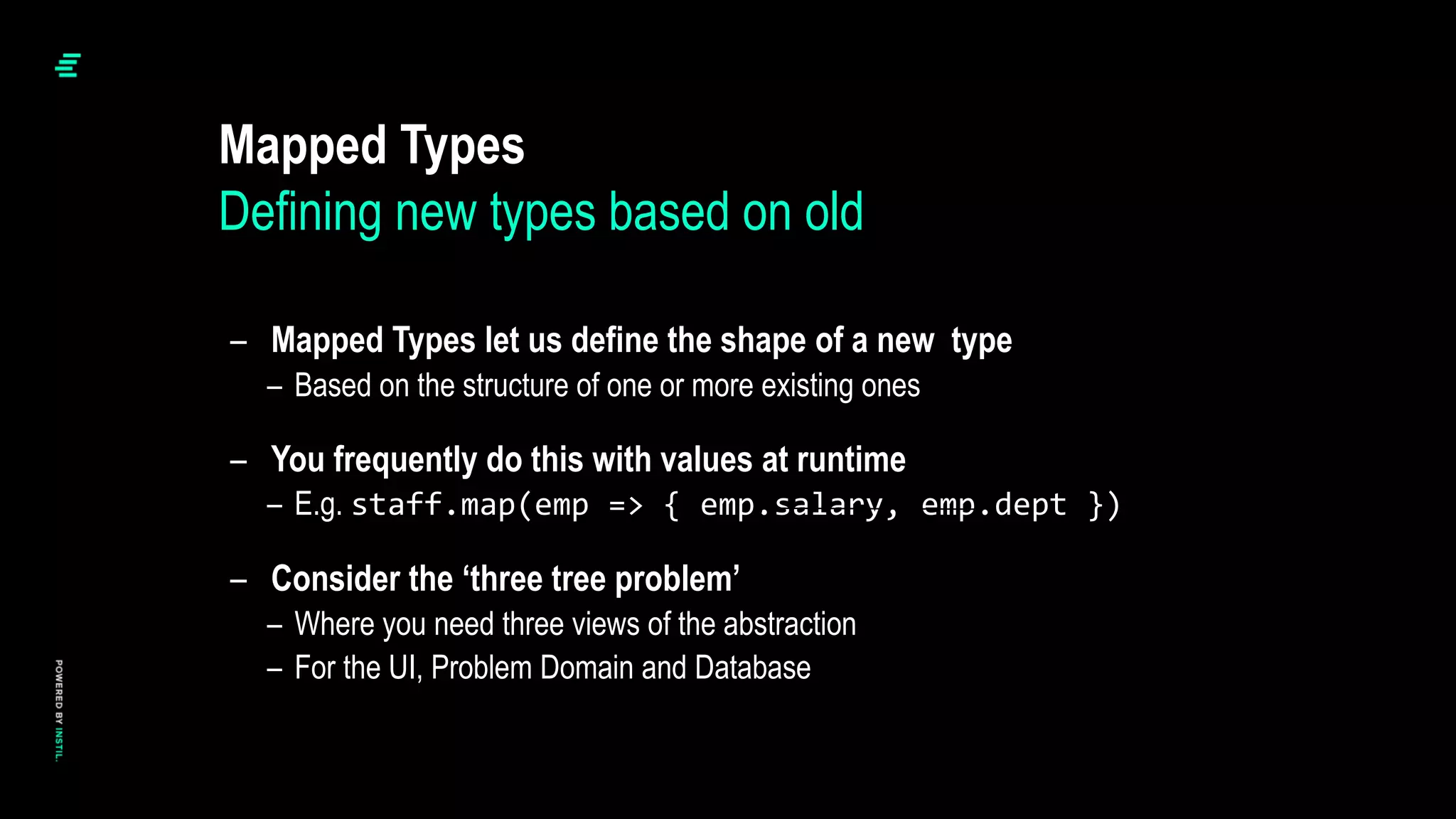 Mapped Types
Defining new types based on old

– Mapped Types let us define the shape of a new type
– Based on the structure of one or more existing ones

– You frequently do this with values at runtime
– E.g. staff.map(emp => { emp.salary, emp.dept })

– Consider the ‘three tree problem’
– Where you need three views of the abstraction
– For the UI, Problem Domain and Database

POWERED BY INSTIL.